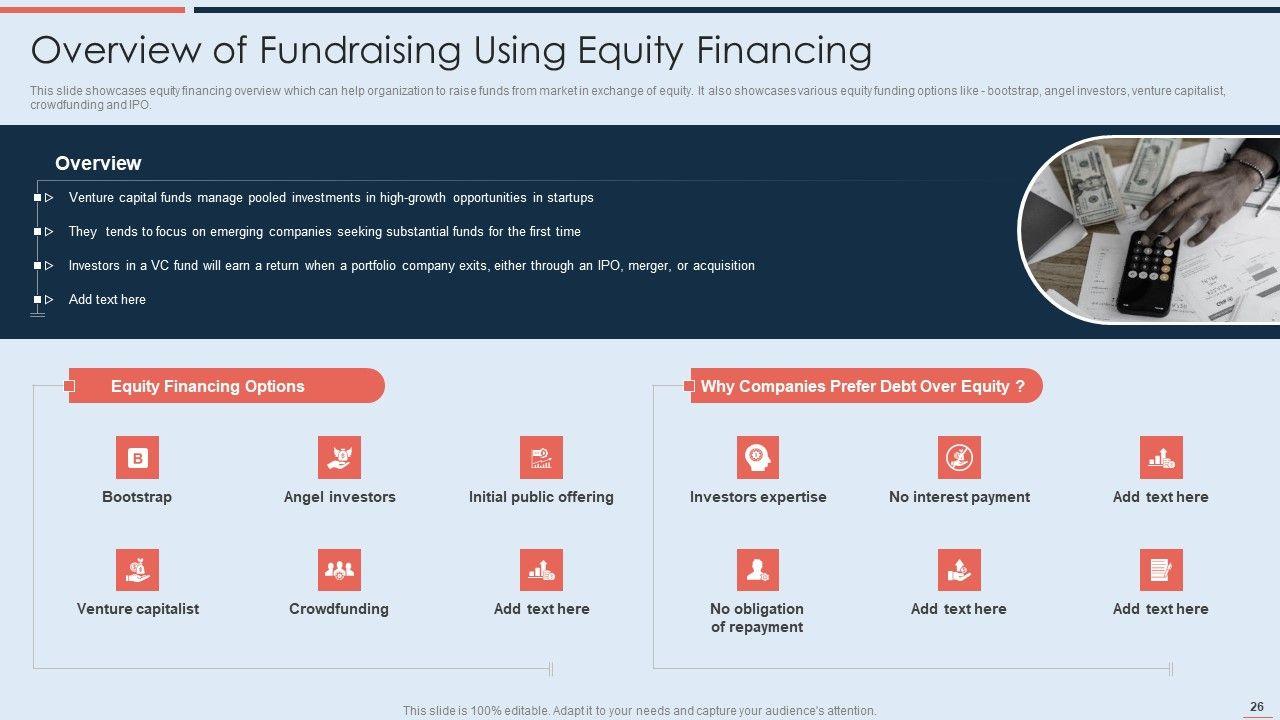 Overview of Fundraising Using Equity Financing

This slide showcases equity financing overview which can help organization to raise funds from market in exchange of equity. It also showcases various equity funding options like - bootstrap, angel investors, venture capitalist, crowdfunding and IPO.

Overview

Venture capital funds manage pooled investments in high-growth opportunities in startups

They tends to focus on emerging companies seeking substantial funds for the first time

Investors in a VC fund will earn a return when a portfolio company exits, either through an IPO, merger, or acquisition

Add text here

Equity Financing Options

Bootstrap

Angel investors

Initial public offering

Venture capitalist

Crowdfunding

Add text here

Why Companies Prefer Debt Over Equity ?

Investors expertise

No interest payment

Add text here

No obligation of repayment

Add text here

Add text here

This slide is 100% editable. Adapt it to your needs and capture your audience's attention.

26